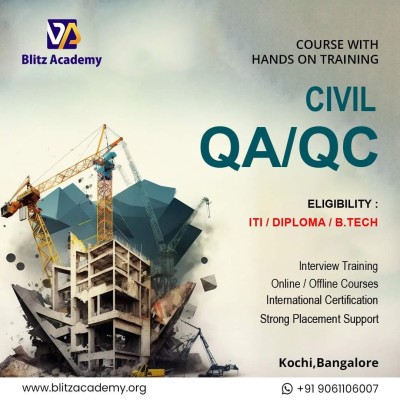 Blitz Academy

COURSE WITH
HANDS ON TRAINING

CIVIL
QA/QC

ELIGIBILITY :
ITI / DIPLOMA / B.TECH

Interview Training
Online / Offline Courses
International Certification
Strong Placement Support

Kochi,Bangalore

www.blitzacademy.org

+91 9061106007